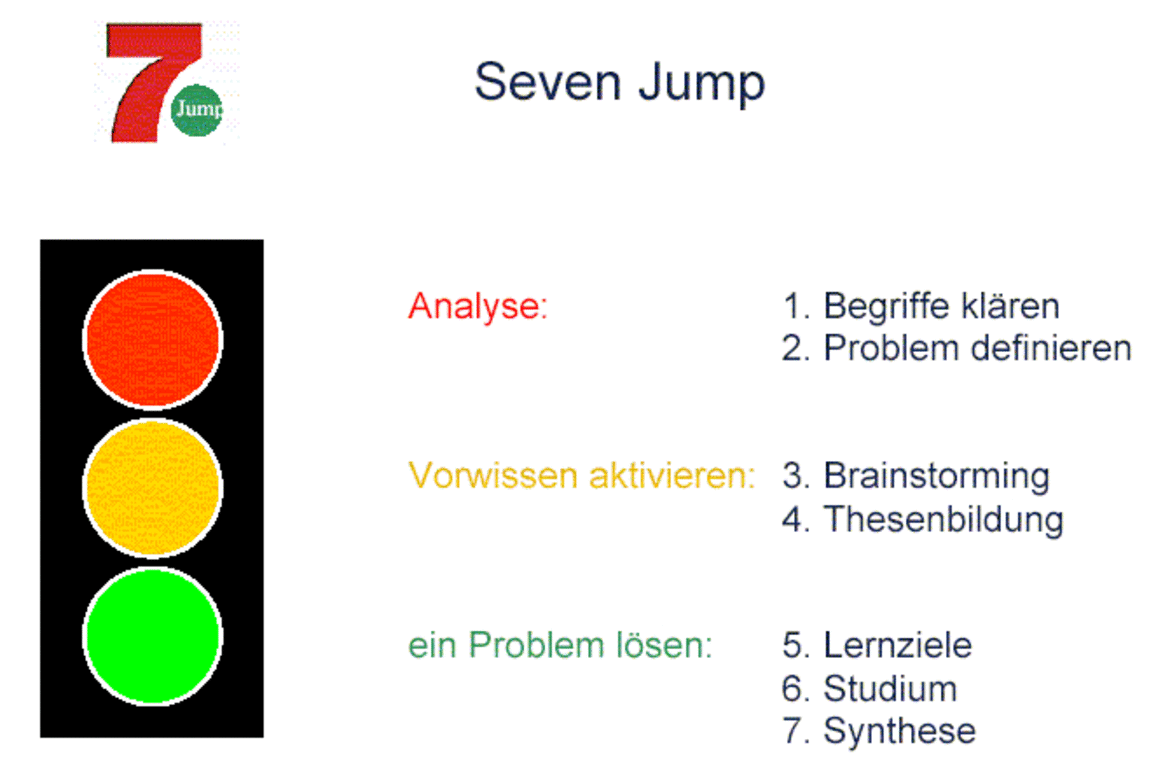 7 Jump

Seven Jump

Analyse: 1. Begriffe klären
2. Problem definieren

Vorwissen aktivieren: 3. Brainstorming
4. Thesenbildung

ein Problem lösen: 5. Lernziele
6. Studium
7. Synthese